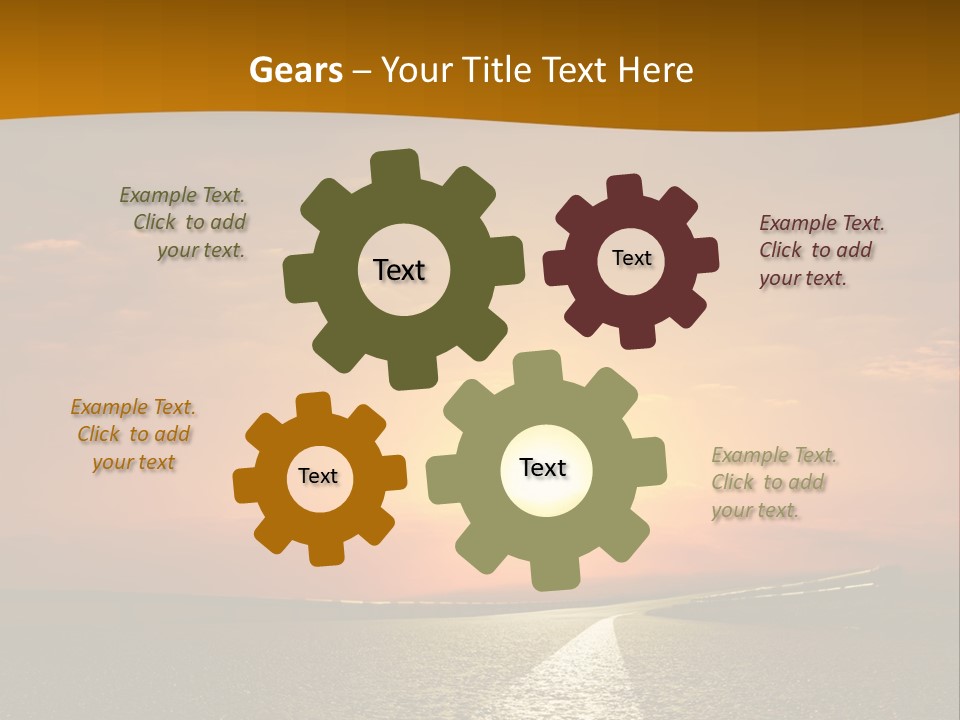 Gears – Your Title Text Here

Example Text. Click to add your text.

Text

Text

Example Text. Click to add your text.

Example Text. Click to add your text

Text

Text

Example Text. Click to add your text.